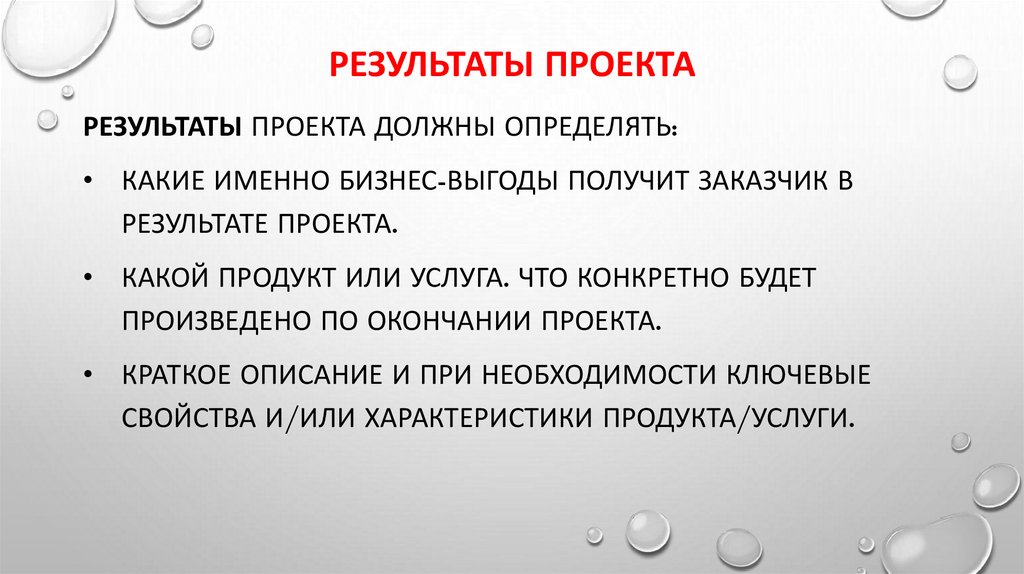 РЕЗУЛЬТАТЫ ПРОЕКТА

РЕЗУЛЬТАТЫ ПРОЕКТА ДОЛЖНЫ ОПРЕДЕЛЯТЬ:

• КАКИЕ ИМЕННО БИЗНЕС-ВЫГОДЫ ПОЛУЧИТ ЗАКАЗЧИК В РЕЗУЛЬТАТЕ ПРОЕКТА.

• КАКОЙ ПРОДУКТ ИЛИ УСЛУГА. ЧТО КОНКРЕТНО БУДЕТ ПРОИЗВЕДЕНО ПО ОКОНЧАНИИ ПРОЕКТА.

• КРАТКОЕ ОПИСАНИЕ И ПРИ НЕОБХОДИМОСТИ КЛЮЧЕВЫЕ СВОЙСТВА И/ИЛИ ХАРАКТЕРИСТИКИ ПРОДУКТА/УСЛУГИ.